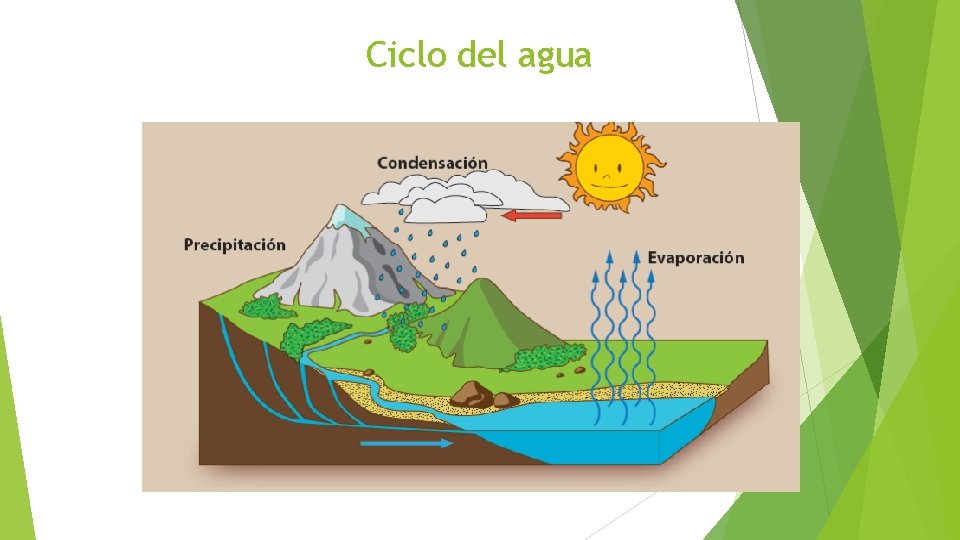 Ciclo del agua

Condensación

Precipitación

Evaporación